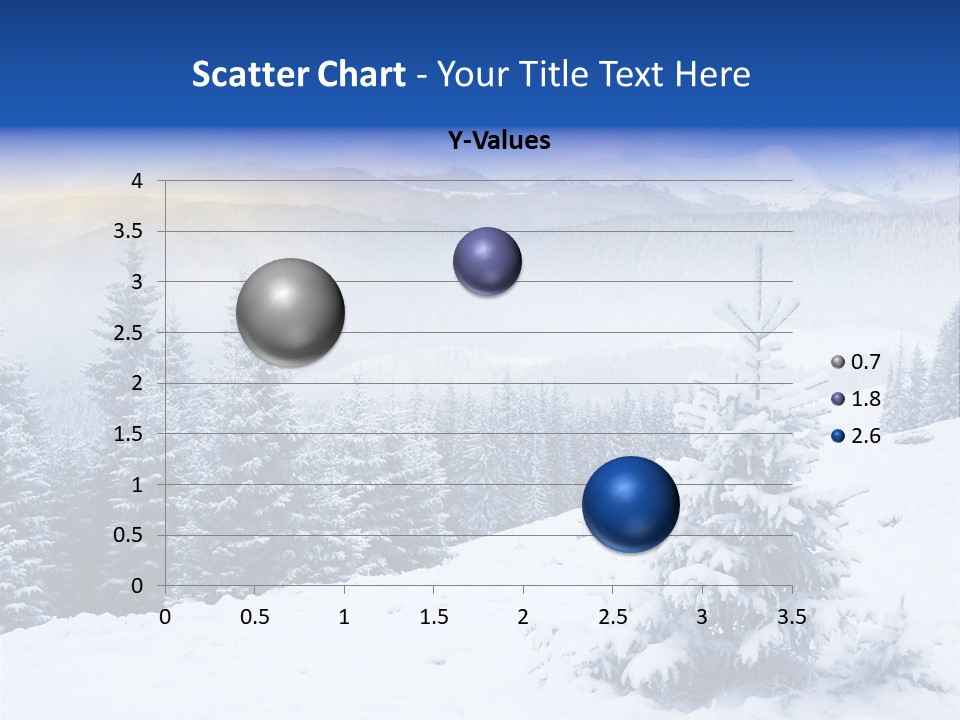 Scatter Chart - Your Title Text Here

Y-Values

4
3.5
3
2.5
2
1.5
1
0.5
0

0 0.5 1 1.5 2 2.5 3 3.5

0.7
1.8
2.6